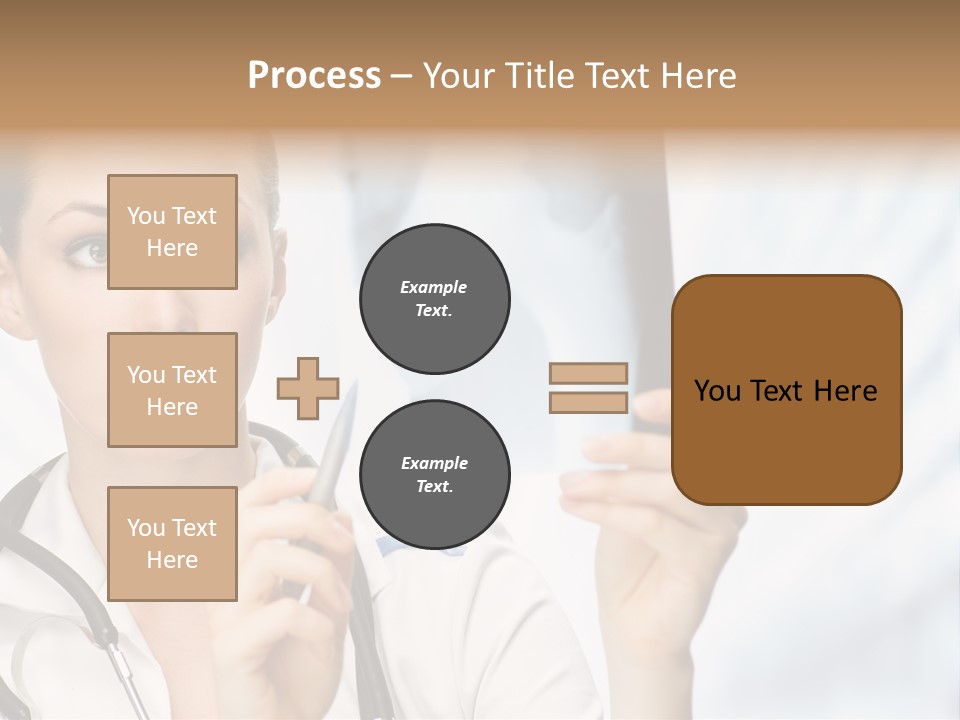 Process – Your Title Text Here

You Text Here

You Text Here

You Text Here

Example Text.

Example Text.

You Text Here